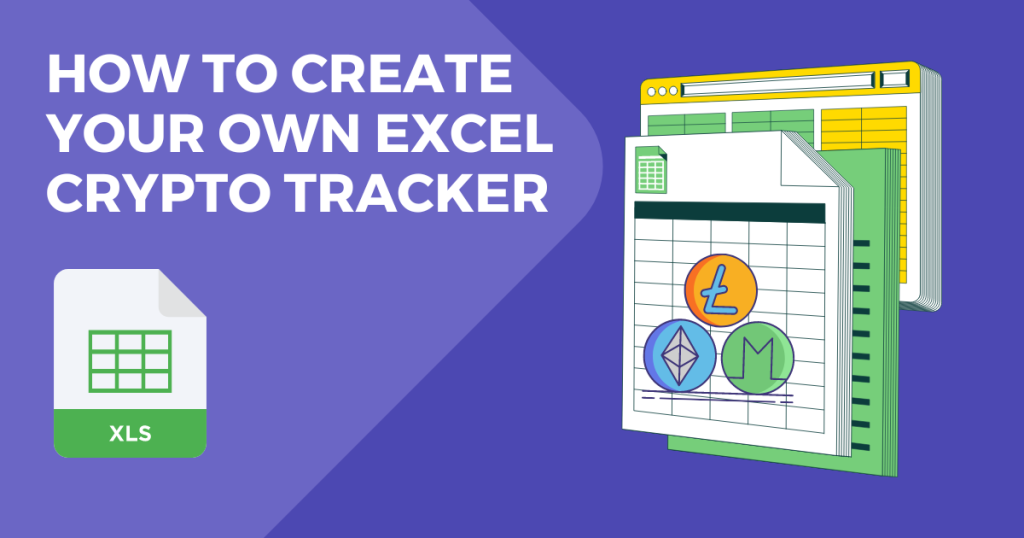 HOW TO CREATE YOUR OWN EXCEL CRYPTO TRACKER

XLS